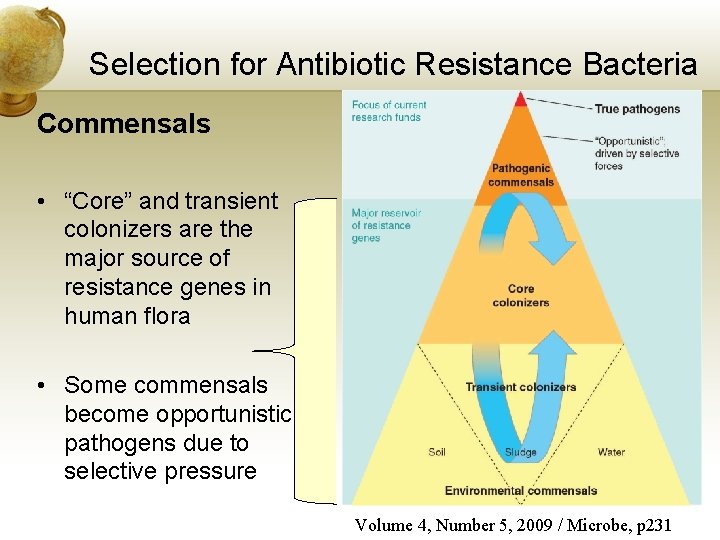 Selection for Antibiotic Resistance Bacteria

Commensals

• “Core” and transient colonizers are the major source of resistance genes in human flora

• Some commensals become opportunistic pathogens due to selective pressure

Focus of current research funds

True pathogens

"Opportunistic"; driven by selective forces

Pathogenic commensals

Major reservoir of resistance genes

Core colonizers

Transient colonizers

Soil

Sludge

Water

Environmental commensals

Volume 4, Number 5, 2009 / Microbe, p231